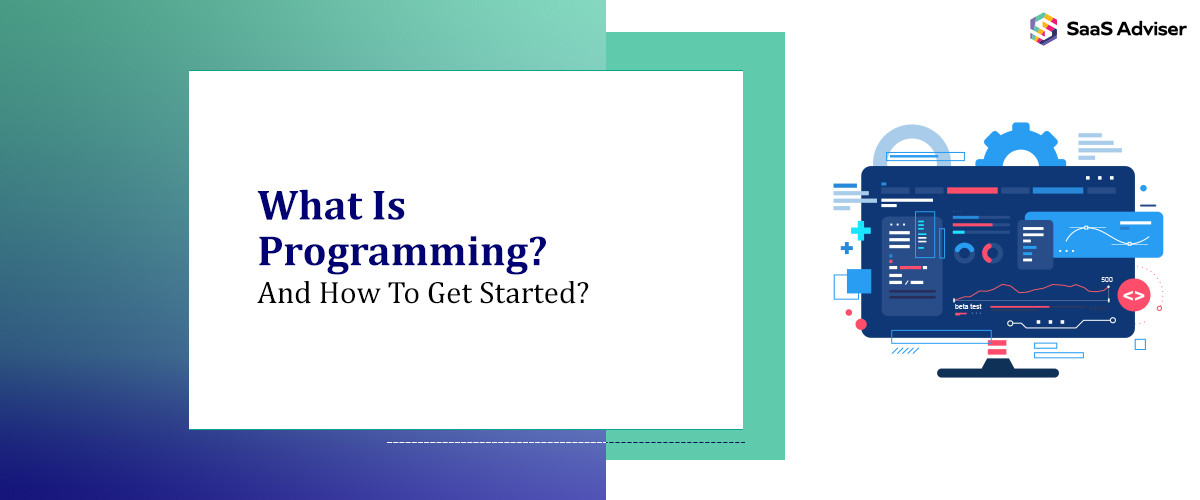 SaaS Adviser

What Is Programming?
And How To Get Started?

500
beta test
<>